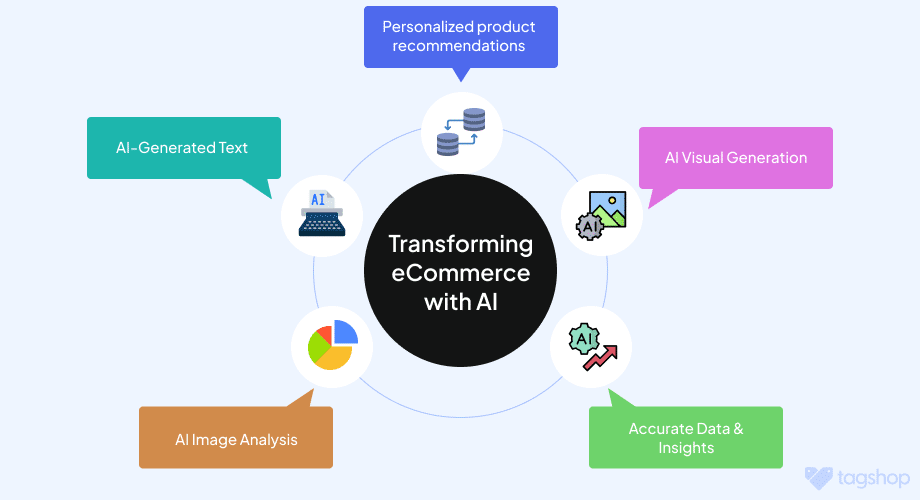 Personalized product recommendations

AI-Generated Text

AI

AI Visual Generation

AI

Transforming eCommerce with AI

AI

AI Image Analysis

Accurate Data & Insights

tagshop